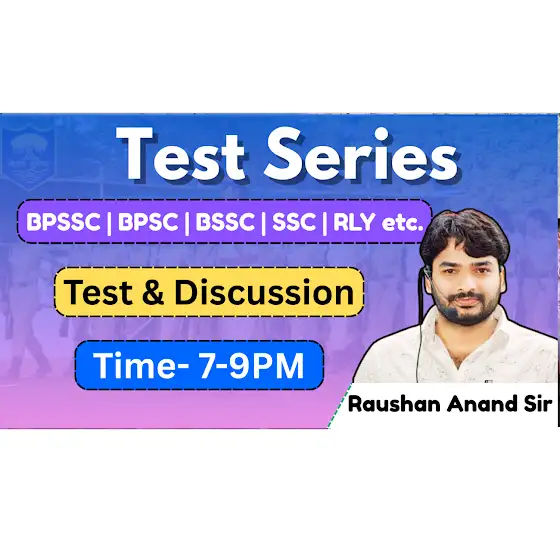 Test Series

BPSSC | BPSC | BSSC | SSC | RLY etc.

Test & Discussion

Time- 7-9PM

Raushan Anand Sir